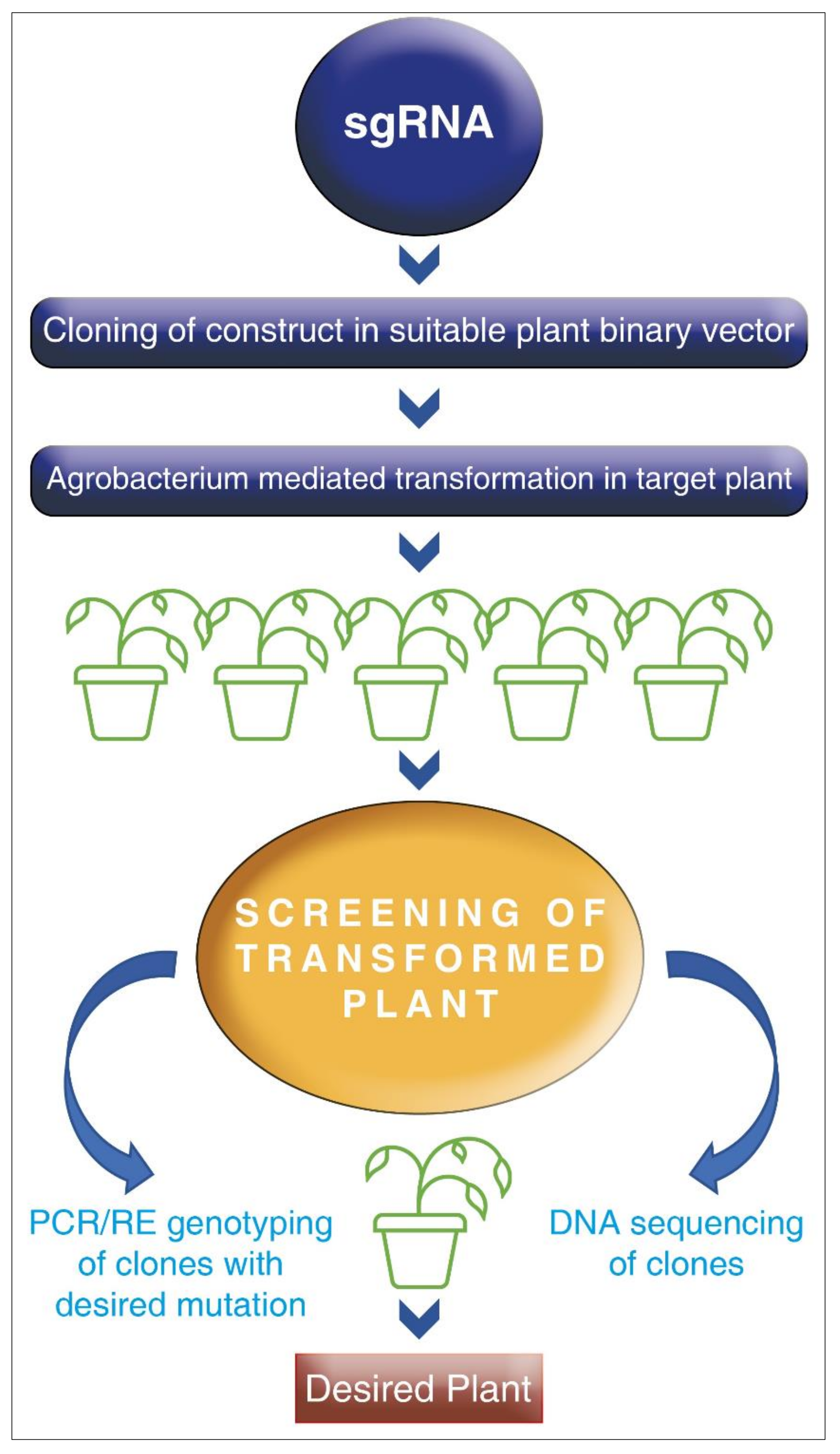 sgRNA

Cloning of construct in suitable plant binary vector

Agrobacterium mediated transformation in target plant

SCREENING OF TRANSFORMED PLANT

PCR/RE genotyping of clones with desired mutation

DNA sequencing of clones

Desired Plant